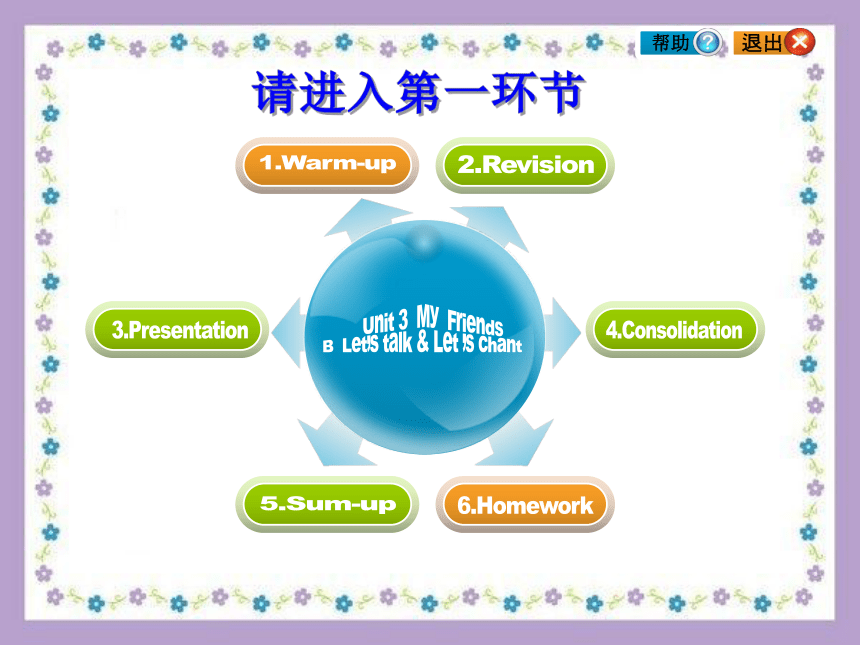 帮助 退出

请进入第一环节

1.Warm-up

2.Revision

3.Presentation

Unit 3 My Friends
B Let's talk & Let's Chant

4.Consolidation

5.Sum-up

6.Homework